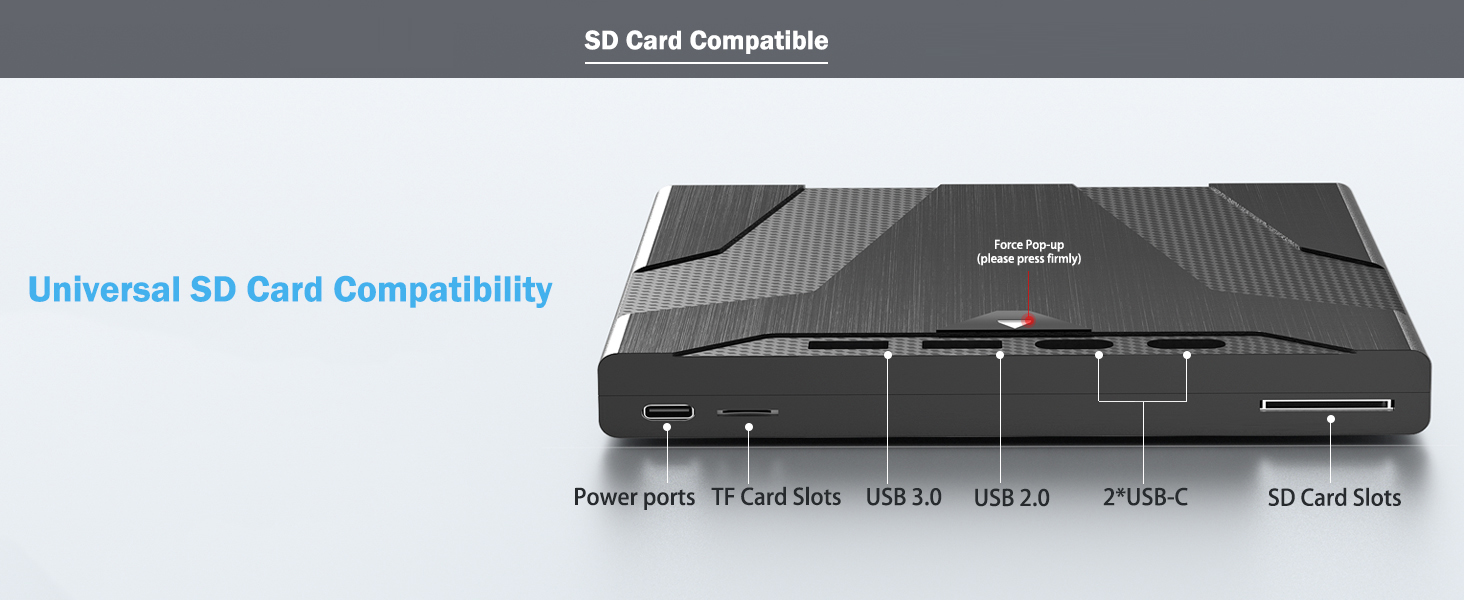 SD Card Compatible

Universal SD Card Compatibility

Force Pop-up
(please press firmly)

Power ports TF Card Slots USB 3.0 USB 2.0 2*USB-C SD Card Slots